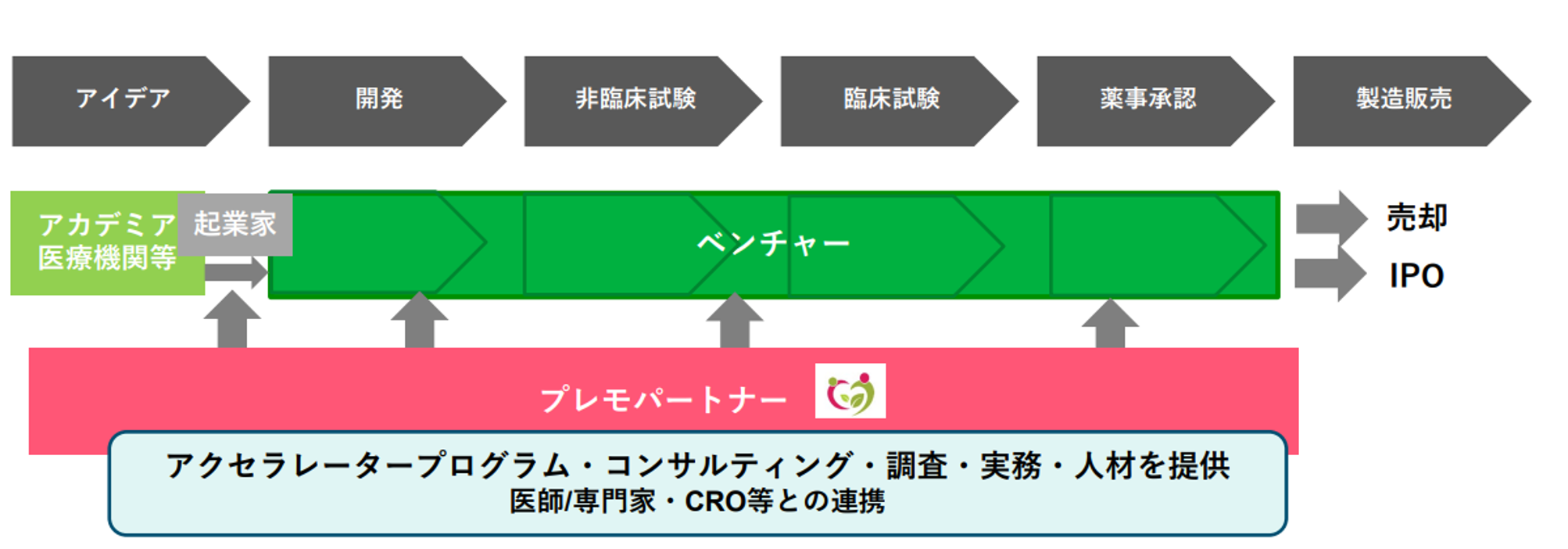 アイデア

開発

非臨床試験

臨床試験

薬事承認

製造販売

アカデミア
医療機関等

起業家

ベンチャー

売却

IPO

プレモパートナー

アクセラレータープログラム・コンサルティング・調査・実務・人材を提供
医師/専門家・CRO等との連携